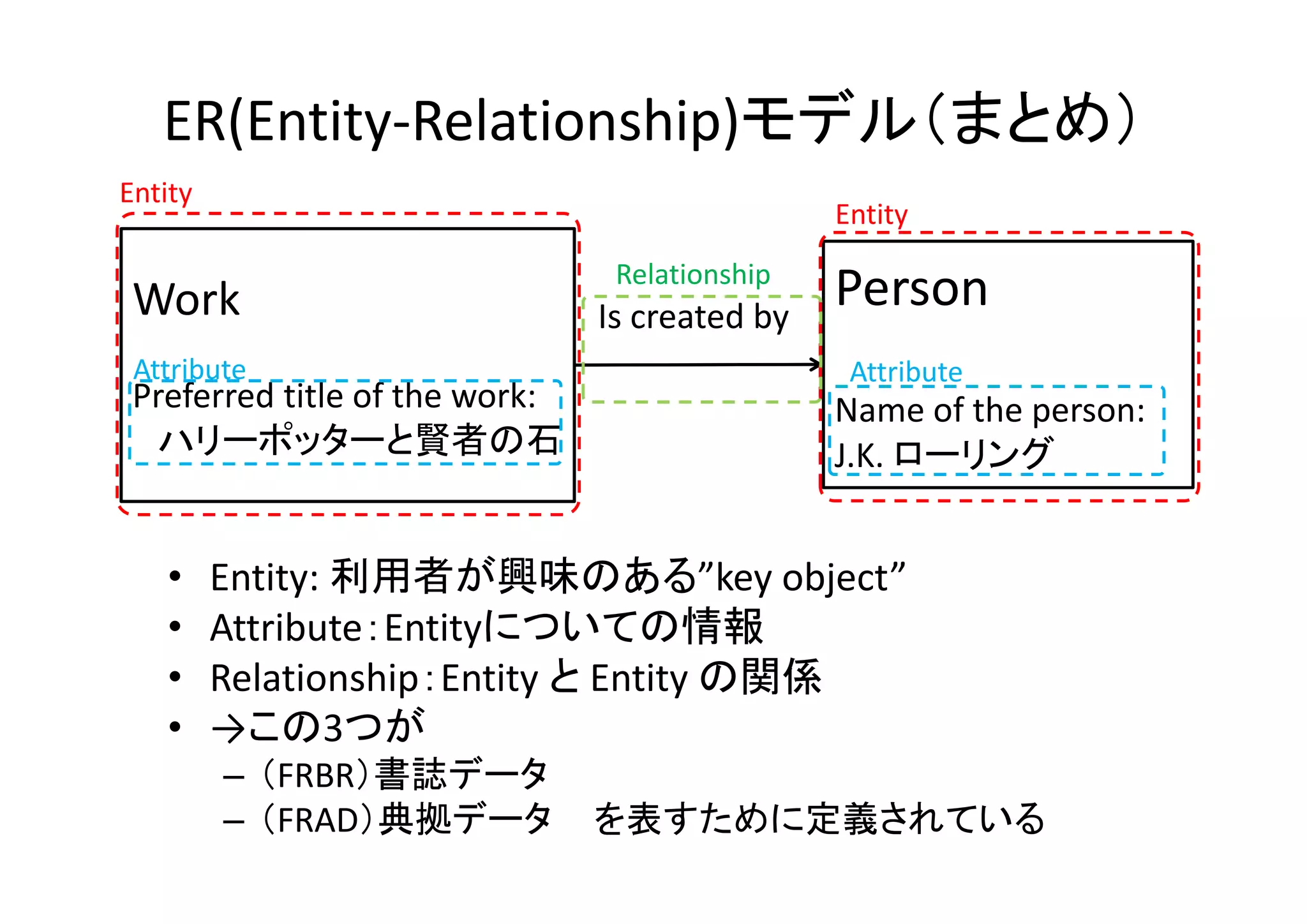 ER(Entity-Relationship)モデル（まとめ）

Entity

Work

Attribute

Preferred title of the work: ハリーポッターと賢者の石

Relationship

Is created by

Entity

Person

Attribute

Name of the person: J.K. ローリング

• Entity: 利用者が興味のある”key object”
• Attribute：Entityについての情報
• Relationship：Entity と Entity の関係
• →この3つが
– （FRBR）書誌データ
– （FRAD）典拠データ　を表すために定義されている